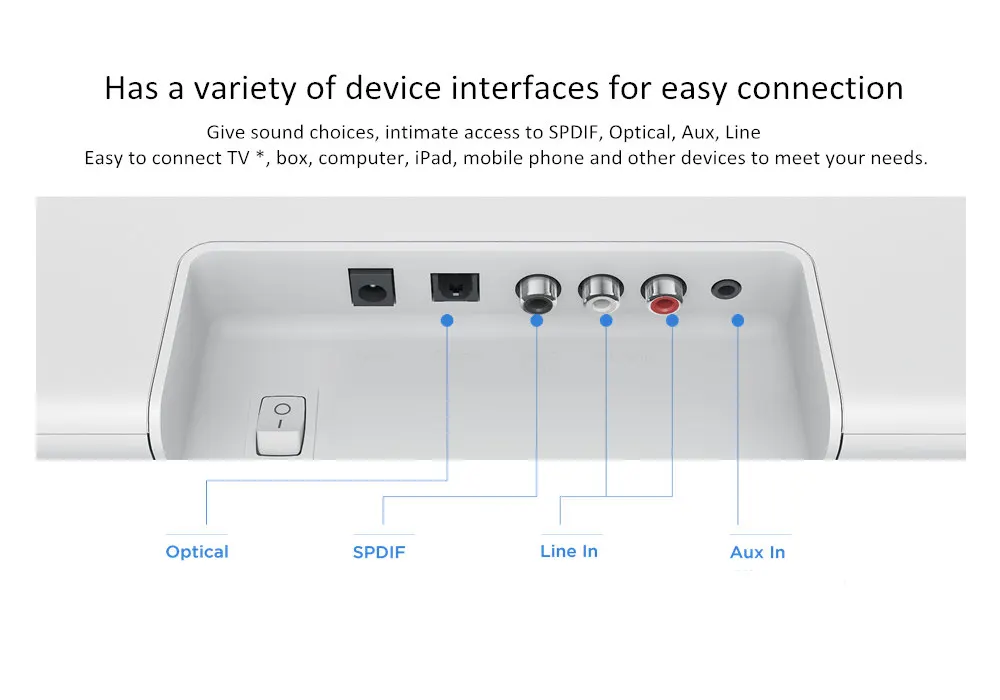 Has a variety of device interfaces for easy connection

Give sound choices, intimate access to SPDIF, Optical, Aux, Line
Easy to connect TV *, box, computer, iPad, mobile phone and other devices to meet your needs.

Optical

SPDIF

Line In

Aux In